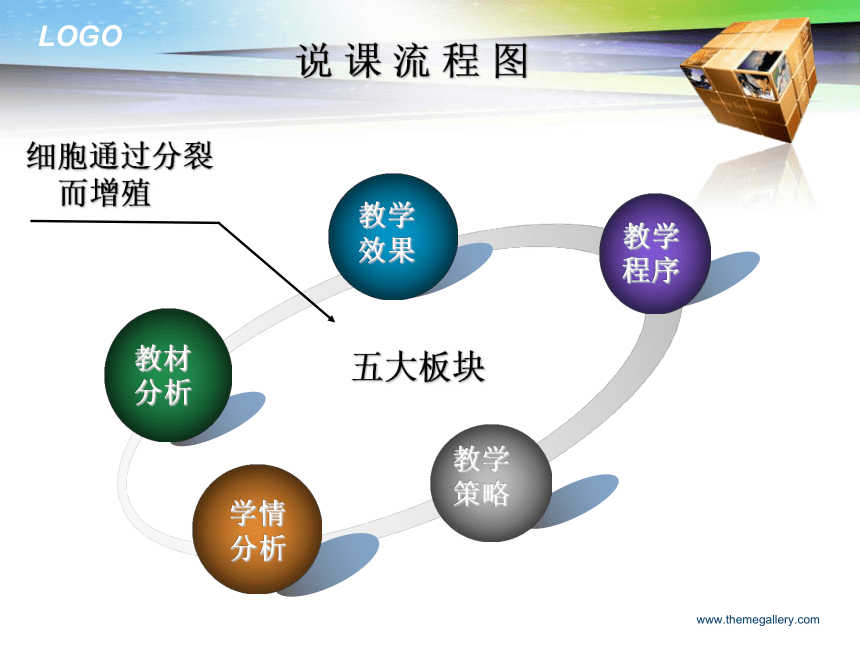 LOGO

说 课 流 程 图

细胞通过分裂而增殖

教学效果

教学程序

教材分析

五大板块

教学策略

学情分析

www.themegallery.com